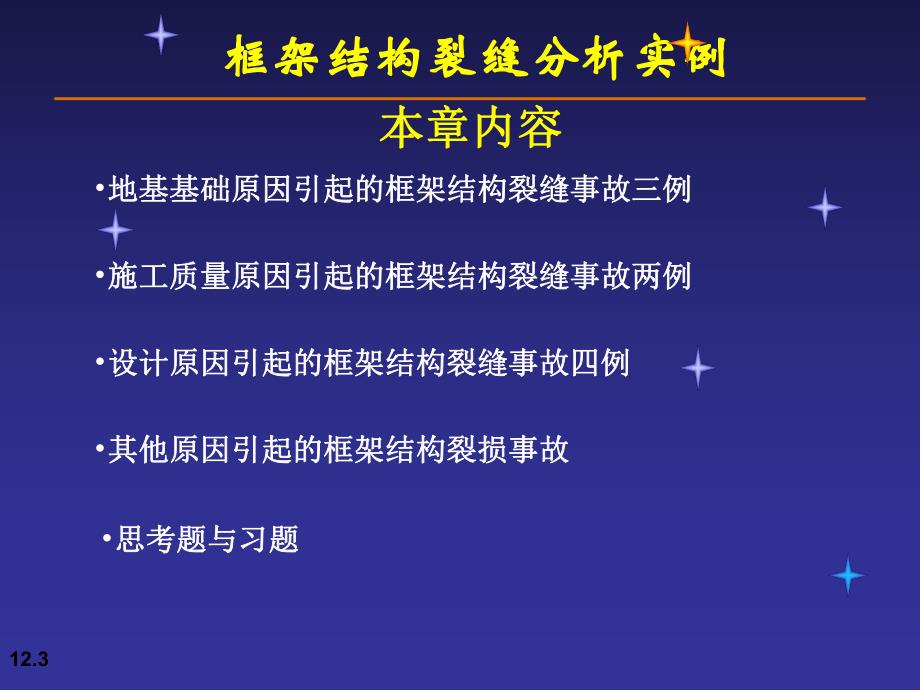 框架结构裂缝分析实例

本章内容

•地基基础原因引起的框架结构裂缝事故三例

•施工质量原因引起的框架结构裂缝事故两例

•设计原因引起的框架结构裂缝事故四例

•其他原因引起的框架结构裂损事故

•思考题与习题

12.3